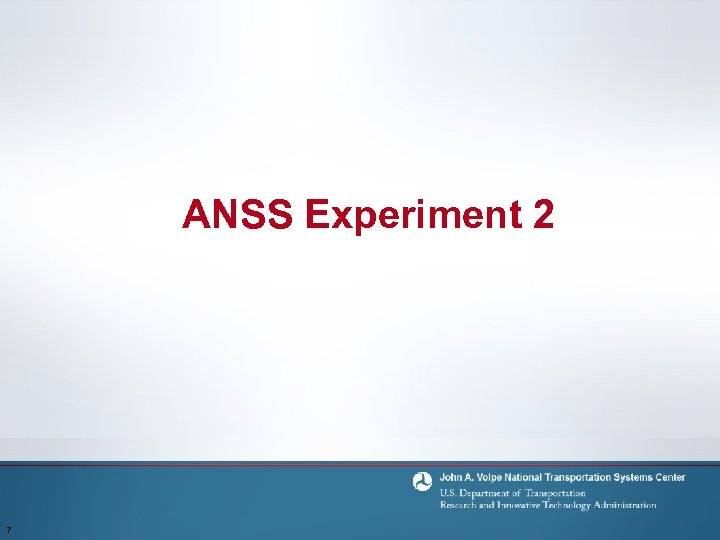 ANSS Experiment 2

John A. Volpe National Transportation Systems Center
U.S. Department of Transportation
Research and Innovative Technology Administration

7